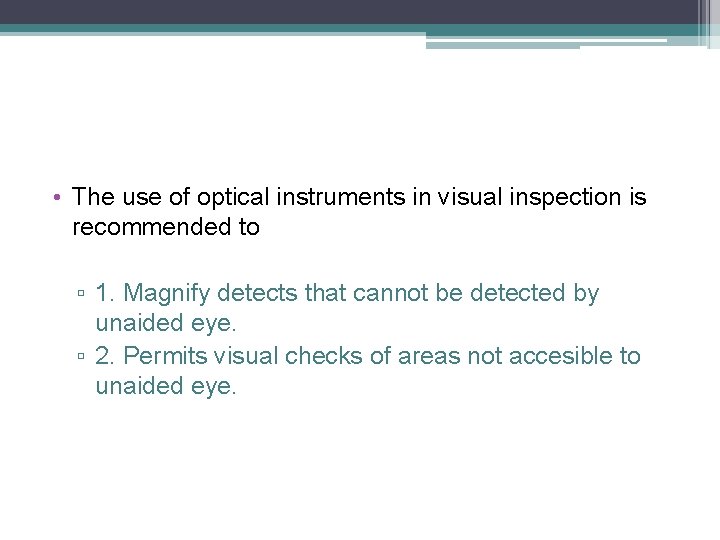 • The use of optical instruments in visual inspection is recommended to

▫ 1. Magnify detects that cannot be detected by unaided eye.
▫ 2. Permits visual checks of areas not accesible to unaided eye.